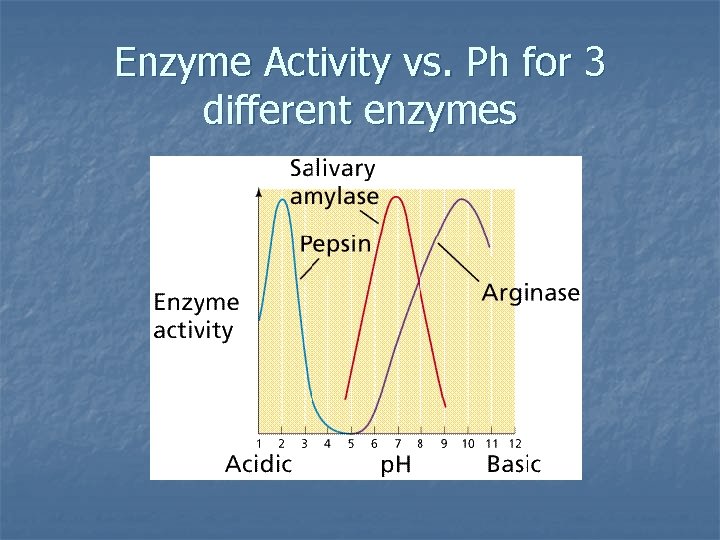 Enzyme Activity vs. Ph for 3 different enzymes

Salivary amylase

Pepsin

Arginase

Enzyme activity

1 2 3 4 5 6 7 8 9 10 11 12

Acidic pH Basic